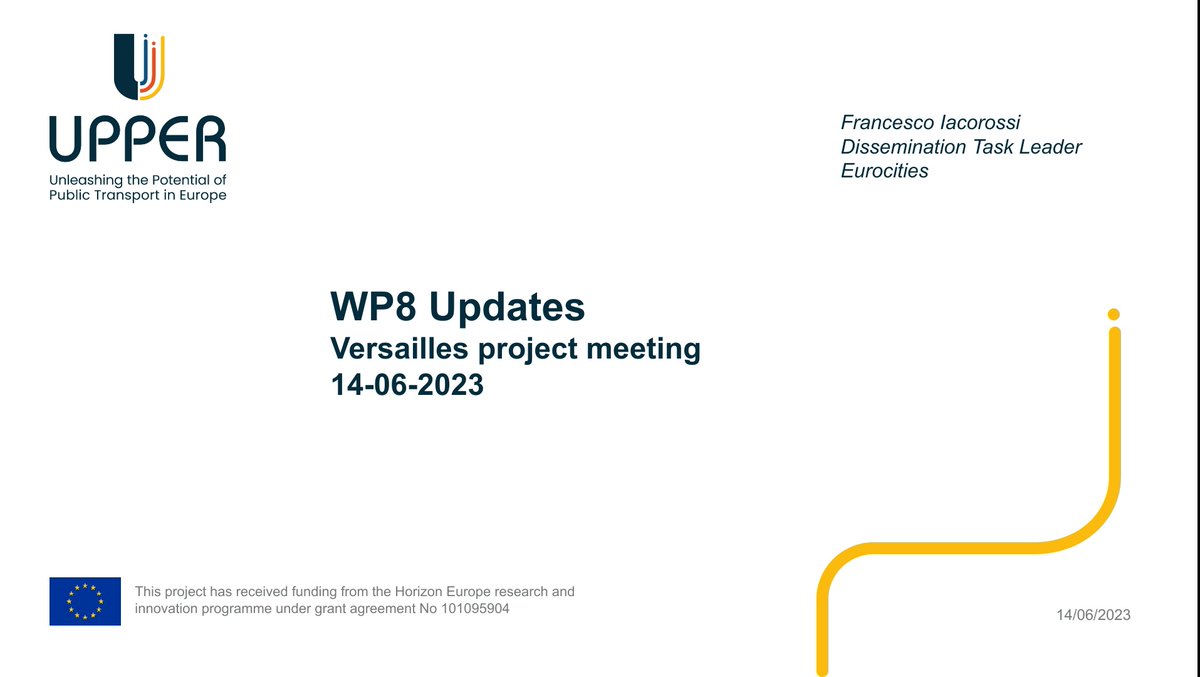 UPPER
Unleashing the Potential of Public Transport in Europe

Francesco Iacorossi
Dissemination Task Leader
Eurocities

WP8 Updates
Versailles project meeting
14-06-2023

This project has received funding from the Horizon Europe research and innovation programme under grant agreement No 101095904

14/06/2023